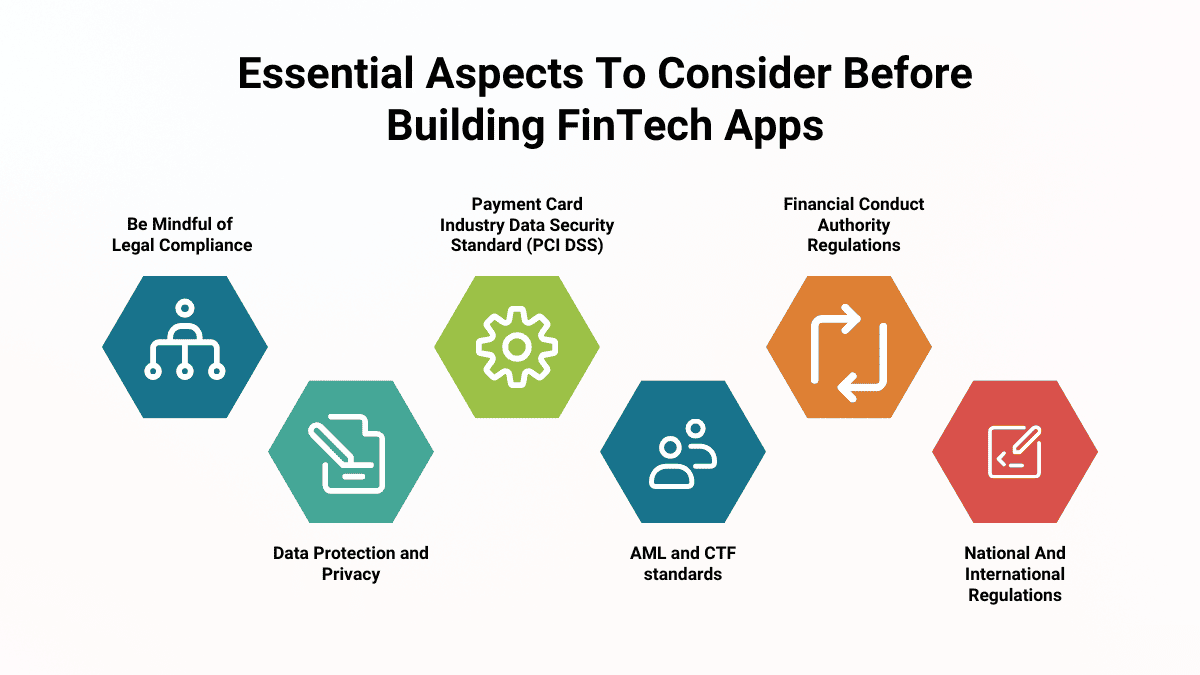 Essential Aspects To Consider Before Building FinTech Apps

Be Mindful of Legal Compliance

Data Protection and Privacy

Payment Card Industry Data Security Standard (PCI DSS)

AML and CTF standards

Financial Conduct Authority Regulations

National And International Regulations